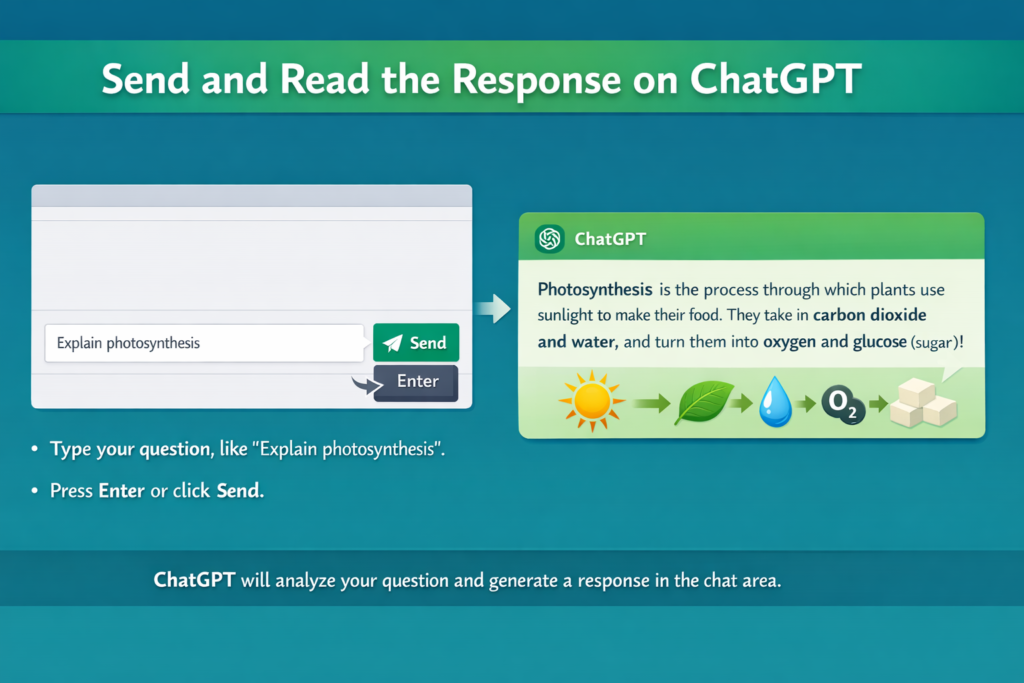 Send and Read the Response on ChatGPT

Explain photosynthesis

Send

Enter

ChatGPT

Photosynthesis is the process through which plants use sunlight to make their food. They take in carbon dioxide and water, and turn them into oxygen and glucose (sugar)!

$O_2$

• Type your question, like "Explain photosynthesis".

• Press Enter or click Send.

ChatGPT will analyze your question and generate a response in the chat area.